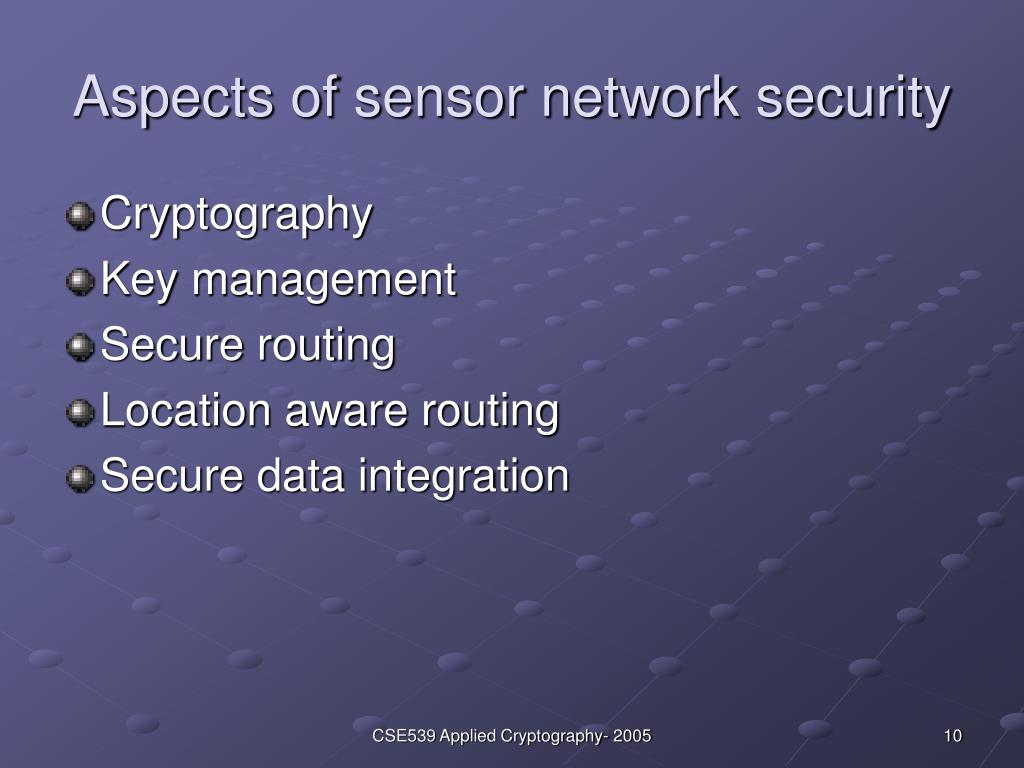 Aspects of sensor network security

Cryptography
Key management
Secure routing
Location aware routing
Secure data integration

CSE539 Applied Cryptography- 2005

10